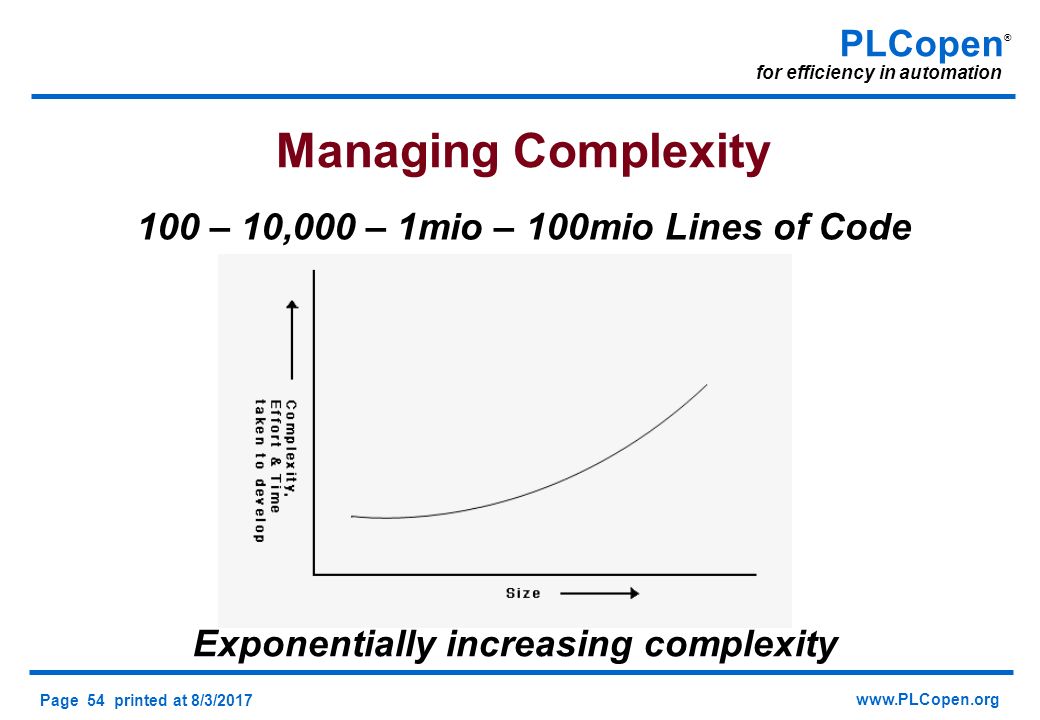 PLCopen®
for efficiency in automation

Managing Complexity

100 – 10,000 – 1mio – 100mio Lines of Code

Complexity, Effort & Time taken to develop

Size

Exponentially increasing complexity

Page 54 printed at 8/3/2017

www.PLCopen.org